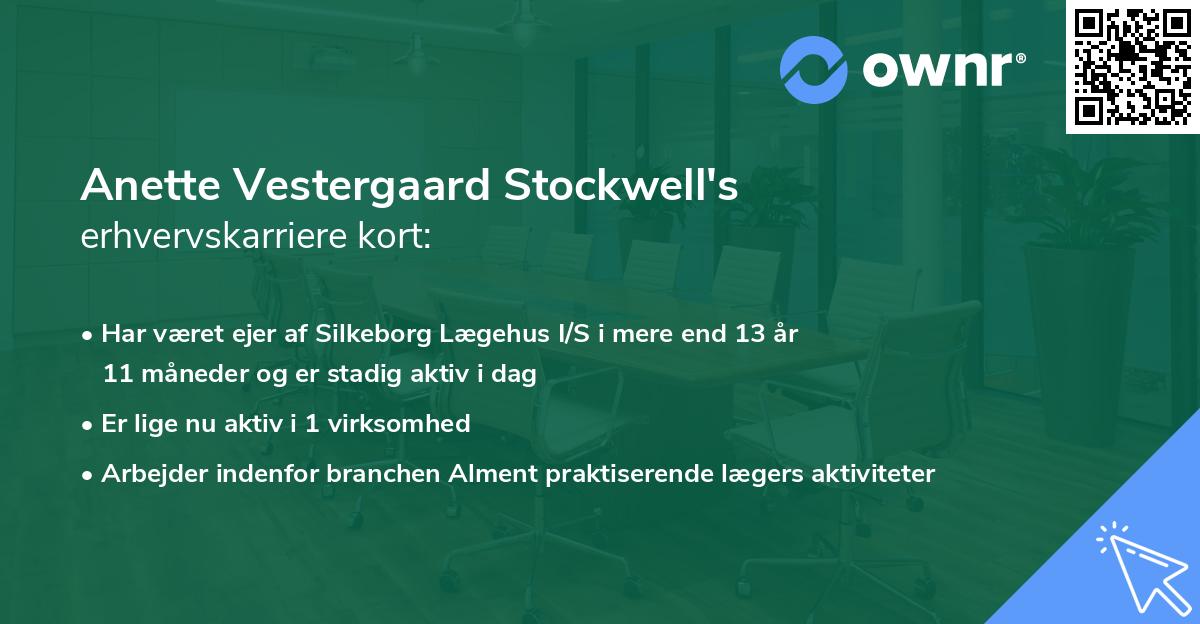 ownr®

Anette Vestergaard Stockwell's
erhvervskarriere kort:

• Har været ejer af Silkeborg Lægehus I/S i mere end 13 år 11 måneder og er stadig aktiv i dag

• Er lige nu aktiv i 1 virksomhed

• Arbejder indenfor branchen Alment praktiserende lægers aktiviteter